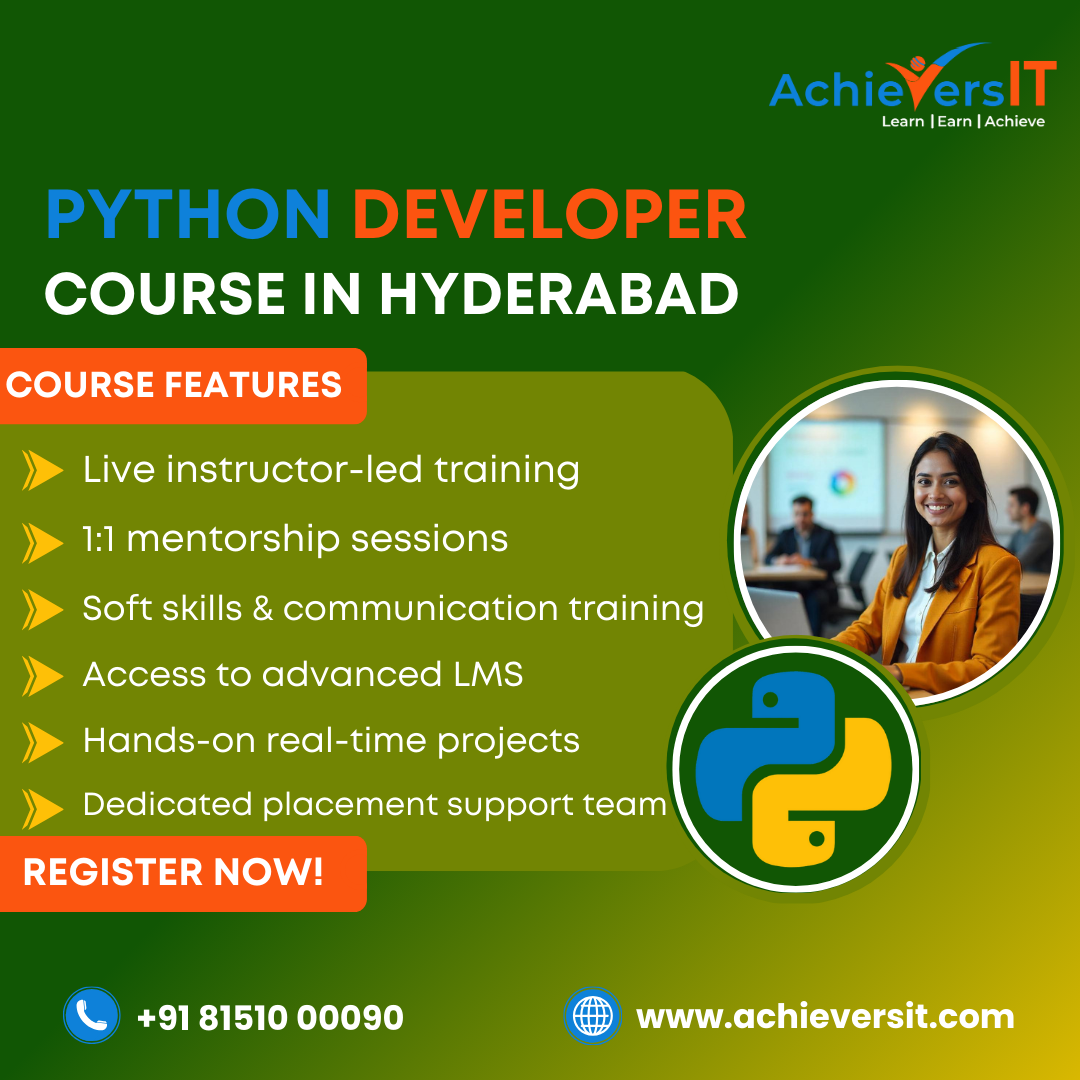 AchieversIT
Learn | Earn | Achieve

PYTHON DEVELOPER
COURSE IN HYDERABAD

COURSE FEATURES

Live instructor-led training

1:1 mentorship sessions

Soft skills & communication training

Access to advanced LMS

Hands-on real-time projects

Dedicated placement support team

REGISTER NOW!

+91 81510 00090

www.achieversit.com